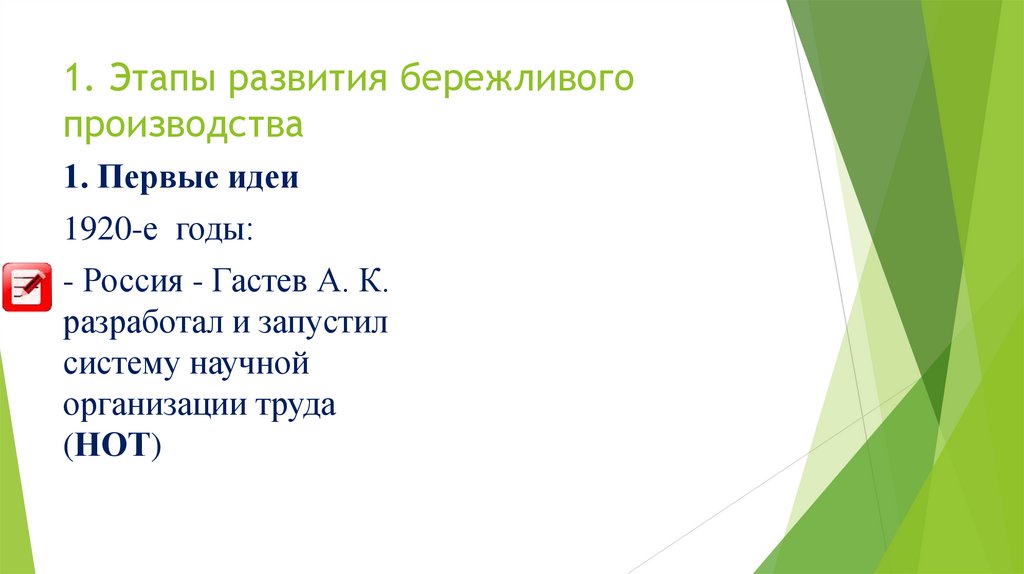 1. Этапы развития бережливого производства

1. Первые идеи

1920-е годы:

- Россия - Гастев А. К. разработал и запустил систему научной организации труда (НОТ)